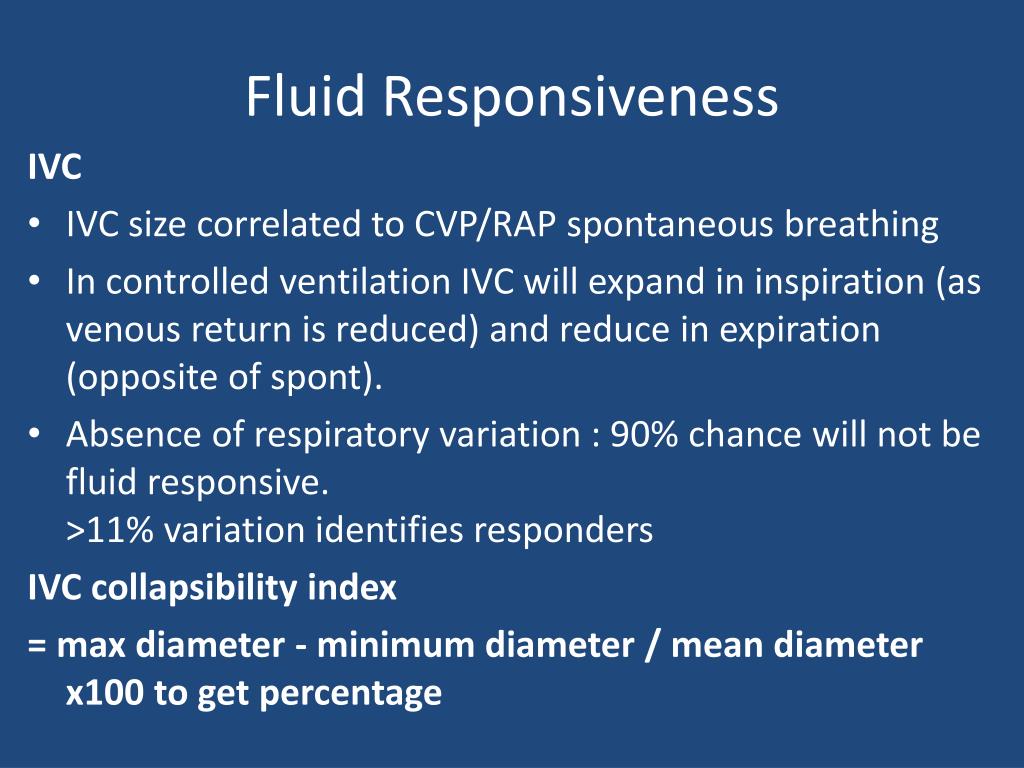 Fluid Responsiveness

IVC

• IVC size correlated to CVP/RAP spontaneous breathing

• In controlled ventilation IVC will expand in inspiration (as venous return is reduced) and reduce in expiration (opposite of spont).

• Absence of respiratory variation : 90% chance will not be fluid responsive.
>11% variation identifies responders

IVC collapsibility index

= max diameter - minimum diameter / mean diameter x100 to get percentage